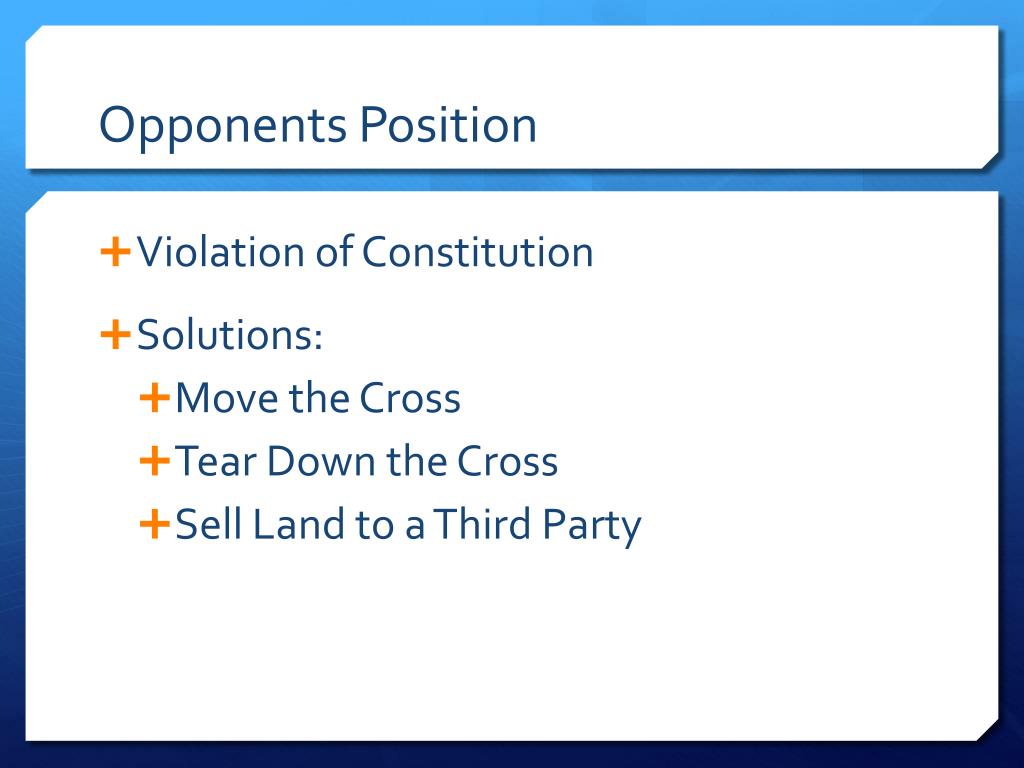 Opponents Position

+ Violation of Constitution

+ Solutions:

+ Move the Cross

+ Tear Down the Cross

+ Sell Land to a Third Party